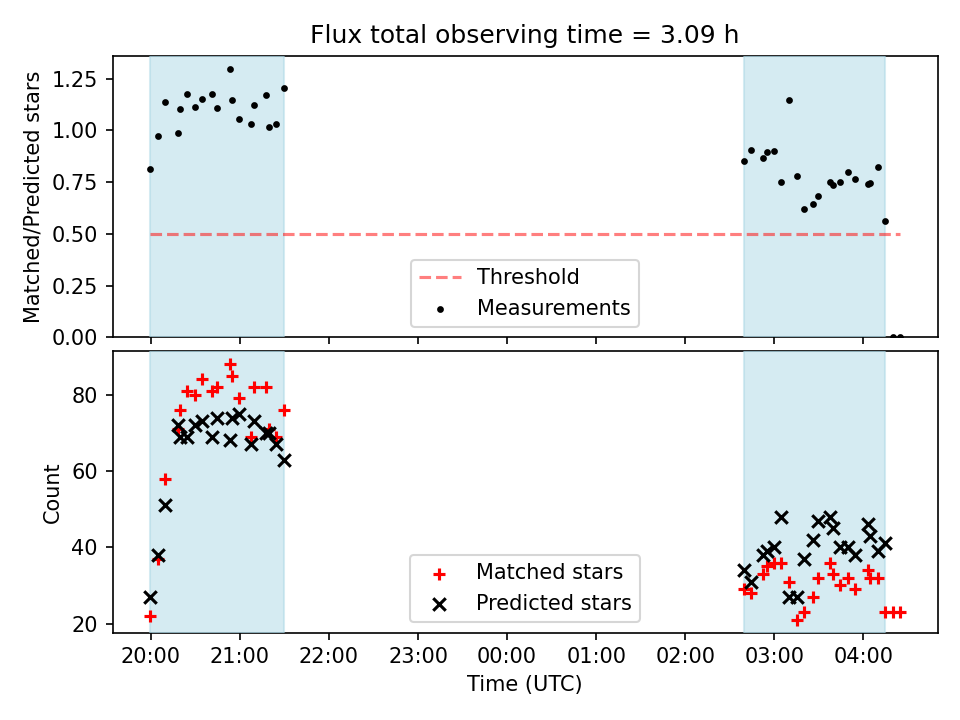 Flux total observing time = 3.09 h

Matched/Predicted stars

1.25
1.00
0.75
0.50
0.25
0.00

Threshold
Measurements

Count

80
60
40
20

Matched stars
Predicted stars

20:00 21:00 22:00 23:00 00:00 01:00 02:00 03:00 04:00

Time (UTC)